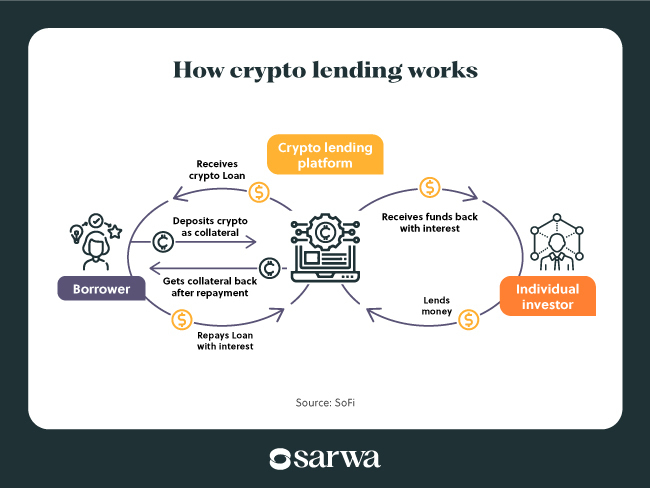 How crypto lending works

Crypto lending platform

Receives crypto Loan

Deposits crypto as collateral

Gets collateral back after repayment

Repays Loan with interest

Borrower

Receives funds back with interest

Lends money

Individual investor

Source: SoFi

sarwa